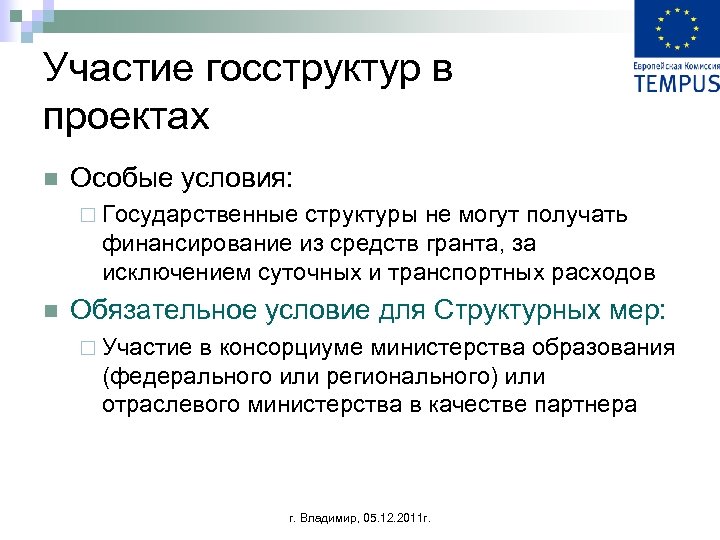 Европейская Комиссия
TEMPUS

Участие госструктур в проектах

Особые условия:

Государственные структуры не могут получать финансирование из средств гранта, за исключением суточных и транспортных расходов

Обязательное условие для Структурных мер:

Участие в консорциуме министерства образования (федерального или регионального) или отраслевого министерства в качестве партнера

г. Владимир, 05.12.2011г.